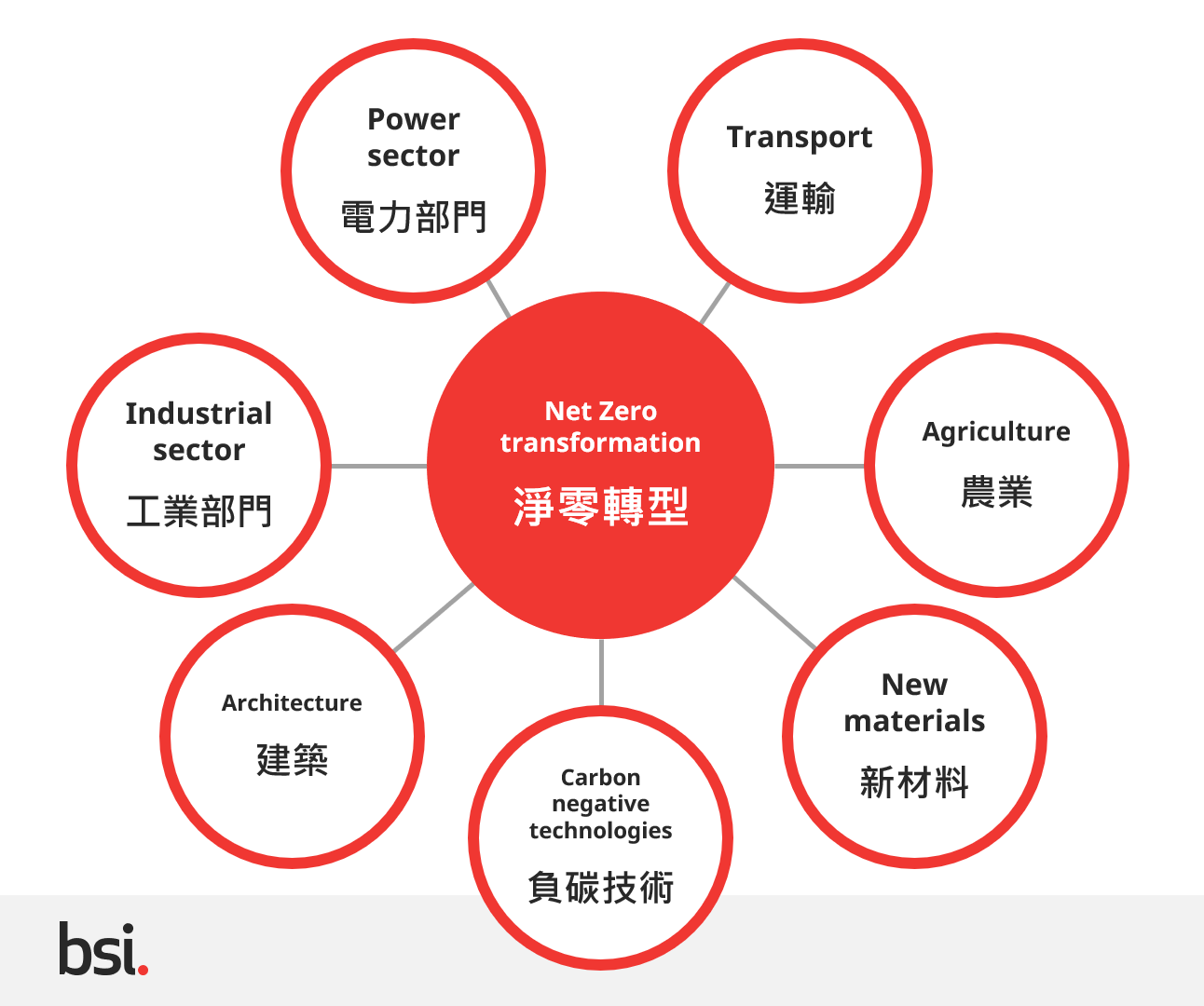 Power sector
電力部門

Transport
運輸

Industrial sector
工業部門

Net Zero transformation
淨零轉型

Agriculture
農業

Architecture
建築

Carbon negative technologies
負碳技術

New materials
新材料

bsi.